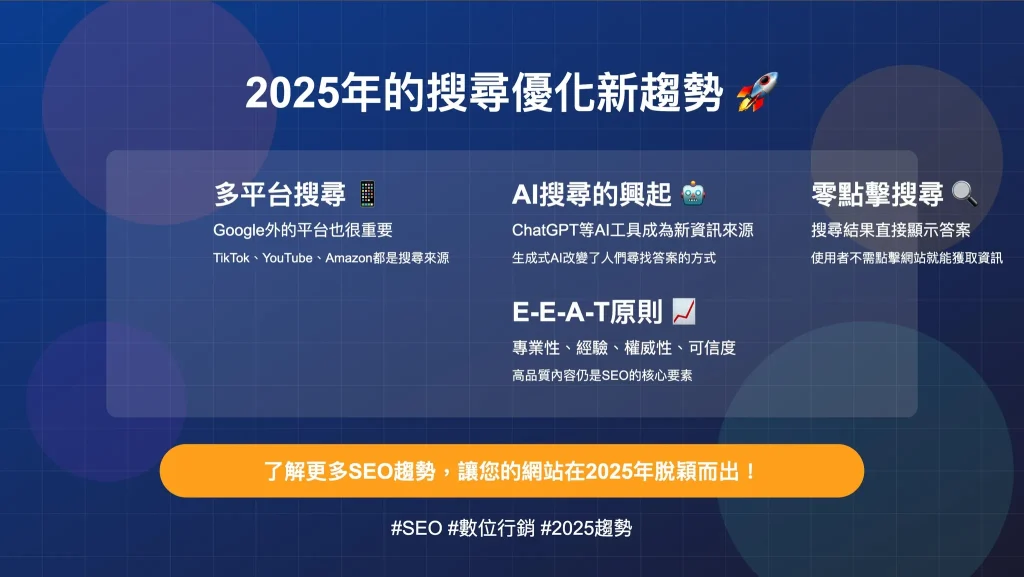 2025年的搜尋優化新趨勢 🚀

多平台搜尋 📱
Google外的平台也很重要
TikTok、YouTube、Amazon都是搜尋來源

AI搜尋的興起 🤖
ChatGPT等AI工具成為新資訊來源
生成式AI改變了人們尋找答案的方式

零點擊搜尋 🔍
搜尋結果直接顯示答案
使用者不需點擊網站就能獲取資訊

E-E-A-T原則 📈
專業性、經驗、權威性、可信度
高品質內容仍是SEO的核心要素

了解更多SEO趨勢，讓您的網站在2025年脫穎而出！

#SEO #數位行銷 #2025趨勢